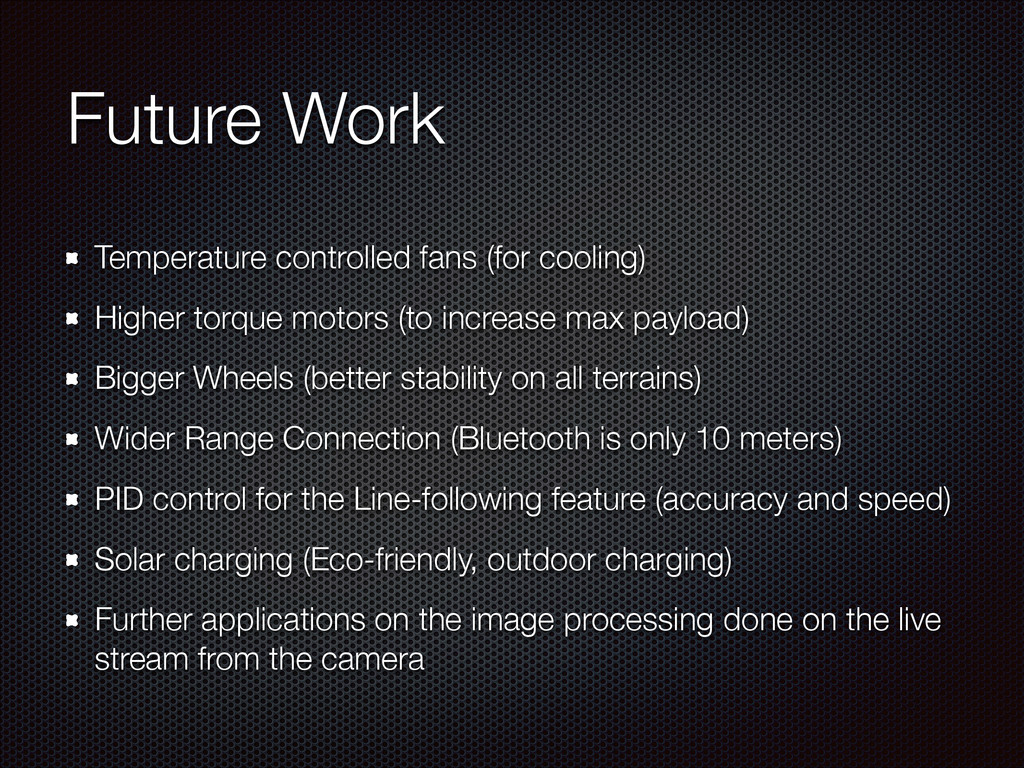 Future Work

Temperature controlled fans (for cooling)

Higher torque motors (to increase max payload)

Bigger Wheels (better stability on all terrains)

Wider Range Connection (Bluetooth is only 10 meters)

PID control for the Line-following feature (accuracy and speed)

Solar charging (Eco-friendly, outdoor charging)

Further applications on the image processing done on the live stream from the camera